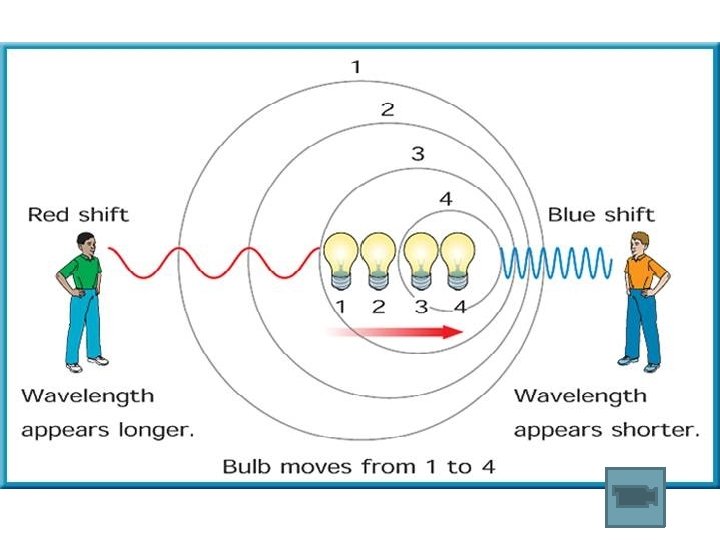 1

2

3

4

Red shift

Blue shift

1 2 3 4

Wavelength appears longer.

Wavelength appears shorter.

Bulb moves from 1 to 4